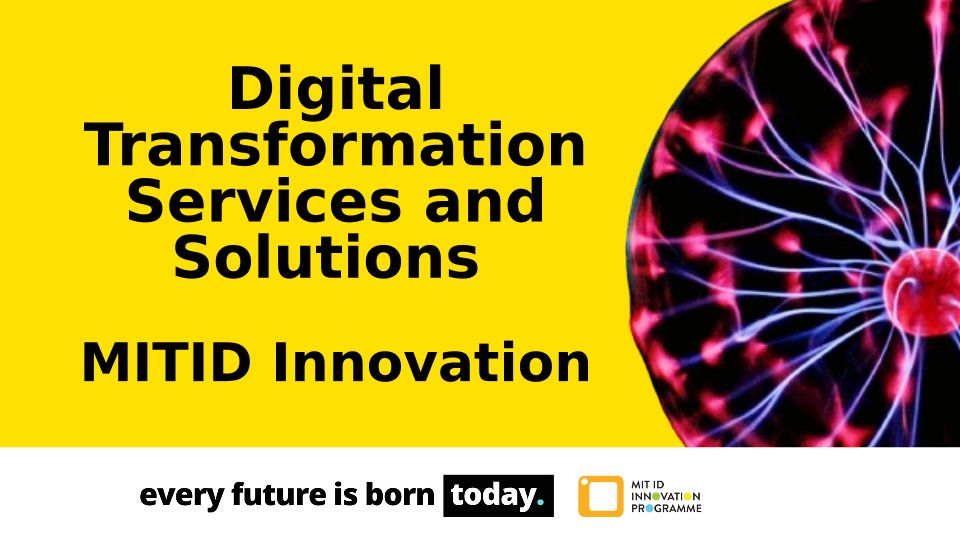 Digital Transformation Services and Solutions

MITID Innovation

every future is born today.

MIT ID
INNOVATION
PROGRAMME